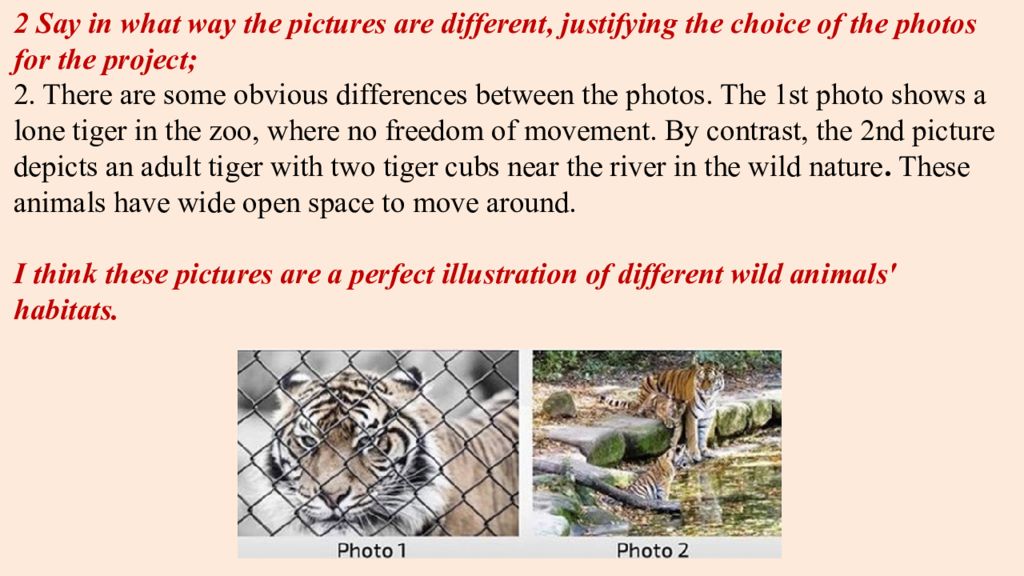 2 Say in what way the pictures are different, justifying the choice of the photos for the project;
2. There are some obvious differences between the photos. The 1st photo shows a lone tiger in the zoo, where no freedom of movement. By contrast, the 2nd picture depicts an adult tiger with two tiger cubs near the river in the wild nature. These animals have wide open space to move around.

I think these pictures are a perfect illustration of different wild animals' habitats.

Photo 1

Photo 2